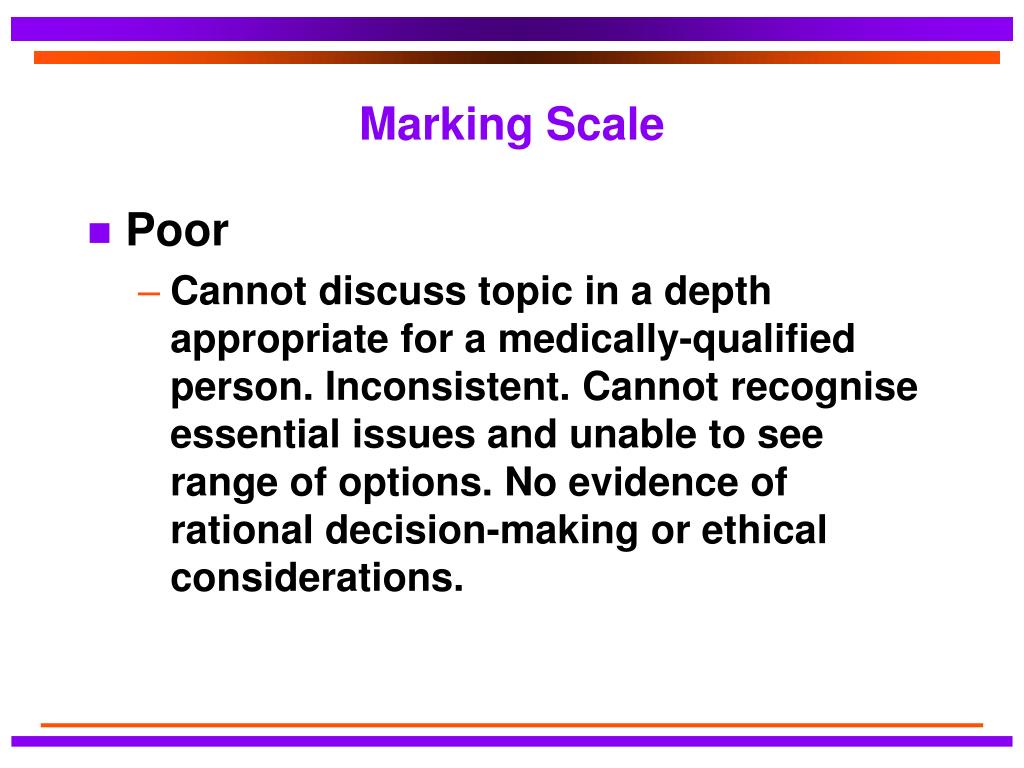 Marking Scale

Poor

– Cannot discuss topic in a depth appropriate for a medically-qualified person. Inconsistent. Cannot recognise essential issues and unable to see range of options. No evidence of rational decision-making or ethical considerations.